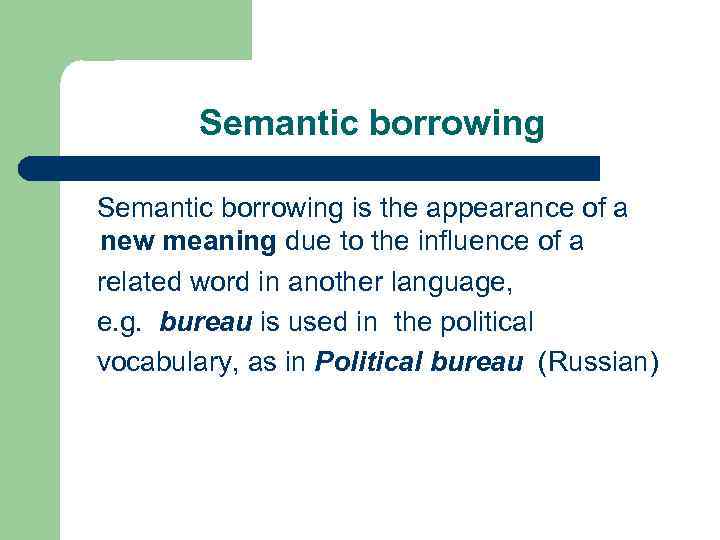 Semantic borrowing

Semantic borrowing is the appearance of a new meaning due to the influence of a related word in another language,
e.g. bureau is used in the political vocabulary, as in Political bureau (Russian)